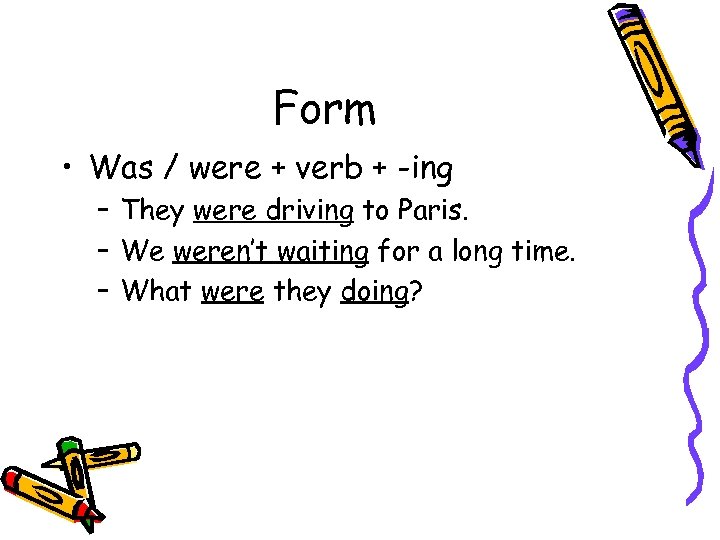 Form

• Was / were + verb + -ing
– They were driving to Paris.
– We weren't waiting for a long time.
– What were they doing?